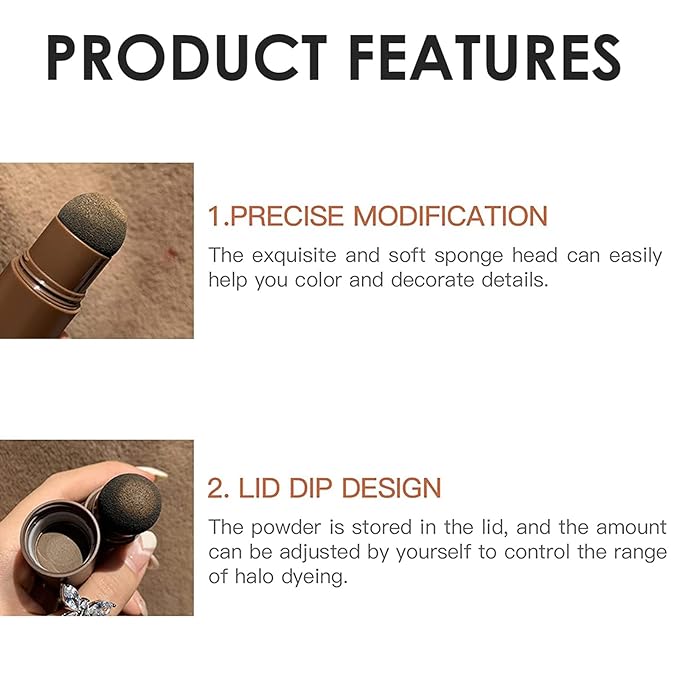 PRODUCT FEATURES

1.PRECISE MODIFICATION

The exquisite and soft sponge head can easily help you color and decorate details.

2. LID DIP DESIGN

The powder is stored in the lid, and the amount can be adjusted by yourself to control the range of halo dyeing.